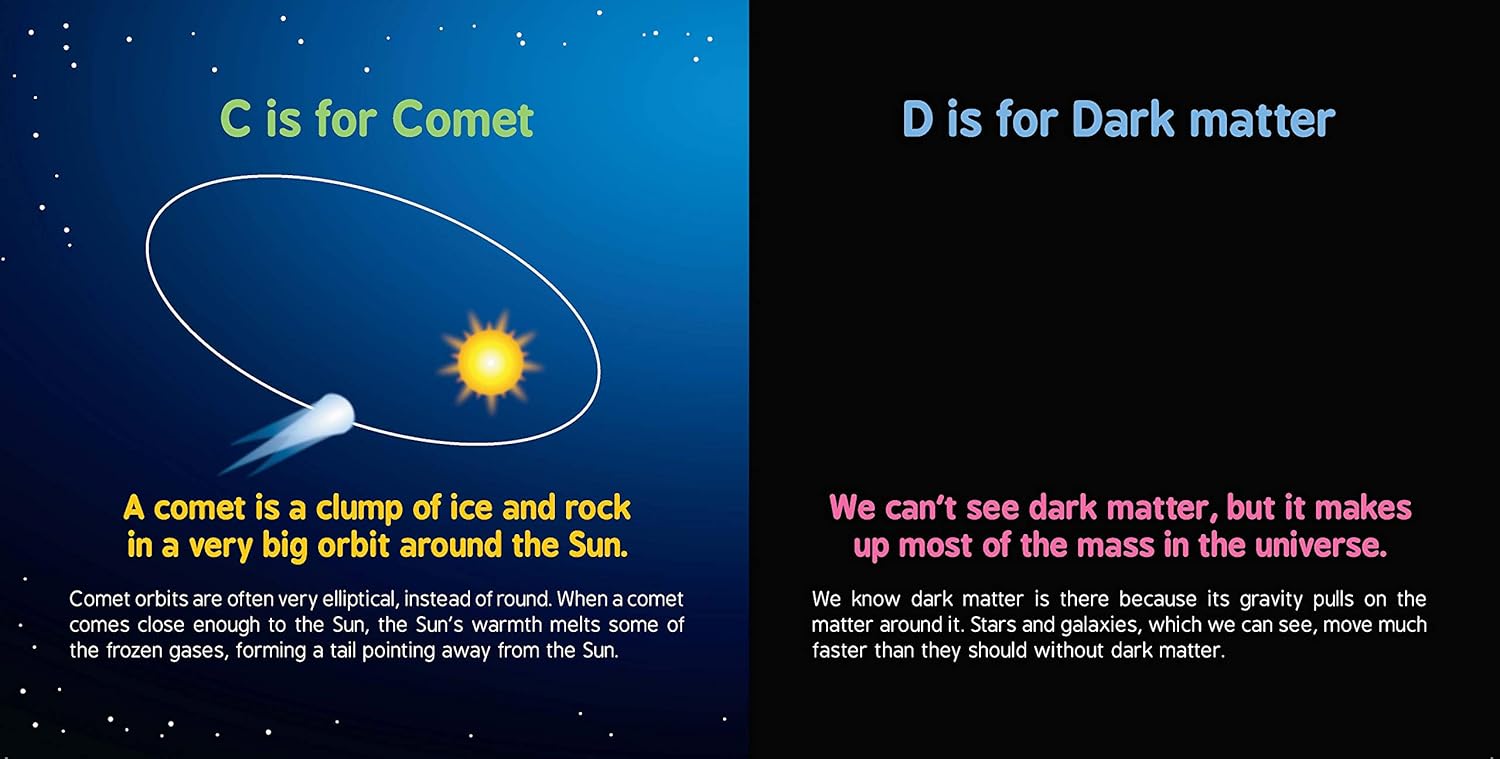 C is for Comet

A comet is a clump of ice and rock in a very big orbit around the Sun.

Comet orbits are often very elliptical, instead of round. When a comet comes close enough to the Sun, the Sun's warmth melts some of the frozen gases, forming a tail pointing away from the Sun.

D is for Dark matter

We can't see dark matter, but it makes up most of the mass in the universe.

We know dark matter is there because its gravity pulls on the matter around it. Stars and galaxies, which we can see, move much faster than they should without dark matter.